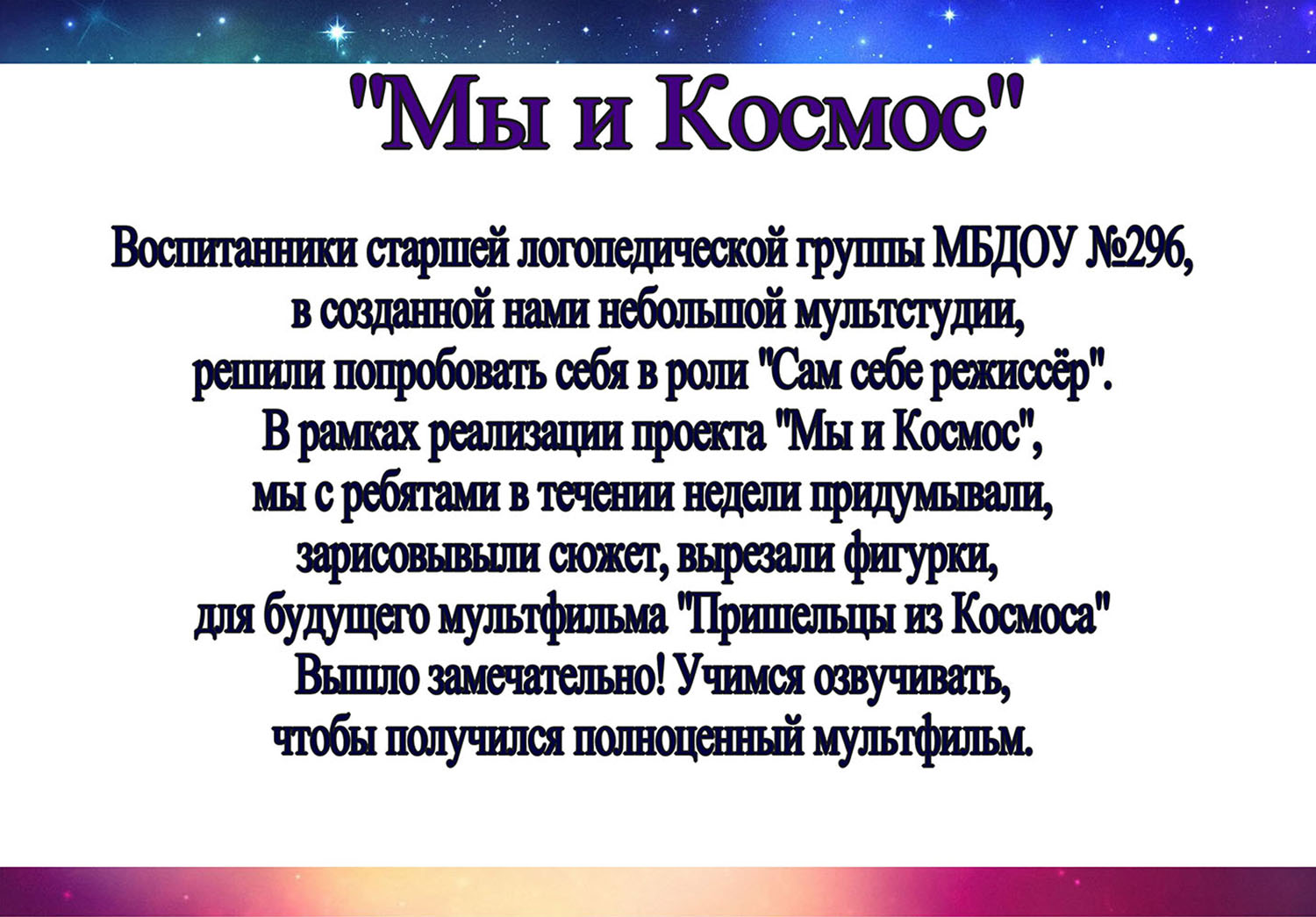 "Мы и Космос"

Воспитанники старшей логопедической группы МБДОУ №296, в созданной нами небольшой мультстудии, решили попробовать себя в роли "Сам себе режиссёр". В рамках реализации проекта "Мы и Космос", мы с ребятами в течении недели придумывали, зарисовывыли сюжет, вырезали фигурки, для будущего мультфильма "Пришельцы из Космоса" Вышло замечательно! Учимся озвучивать, чтобы получился полноценный мультфильм.